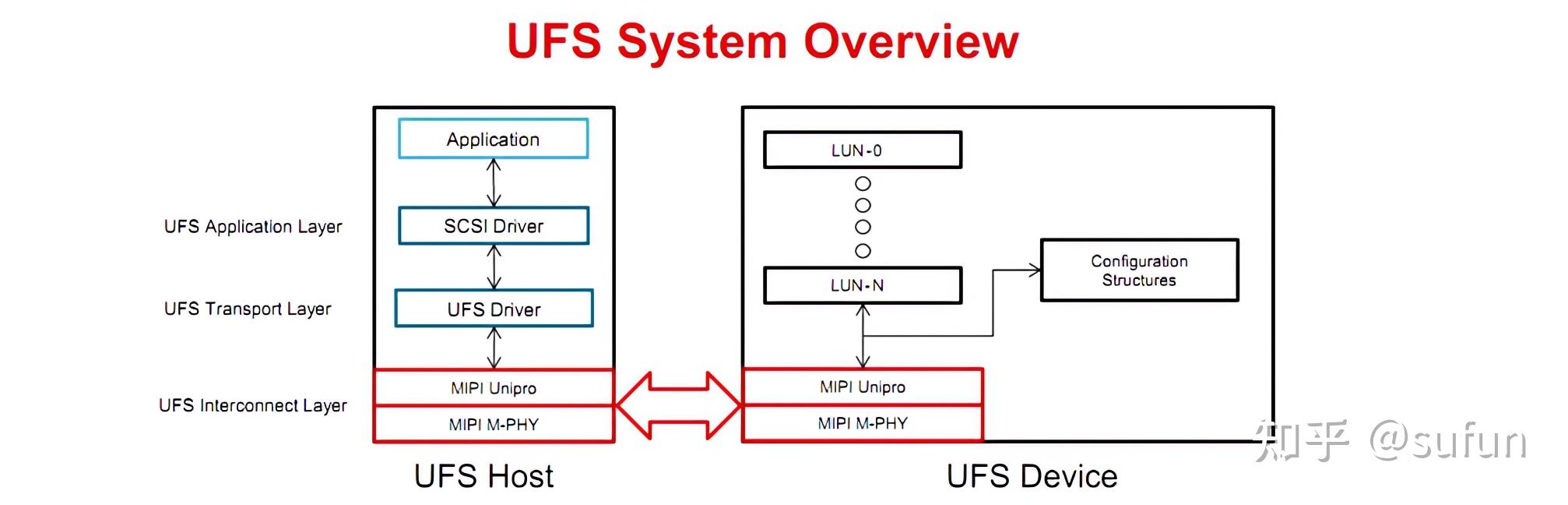 UFS System Overview

UFS Application Layer

UFS Transport Layer

UFS Interconnect Layer

Application

SCSI Driver

UFS Driver

MIPI Unipro

MIPI M-PHY

UFS Host

LUN-0

LUN-N

Configuration Structures

MIPI Unipro

MIPI M-PHY

UFS Device

知乎 @sufun